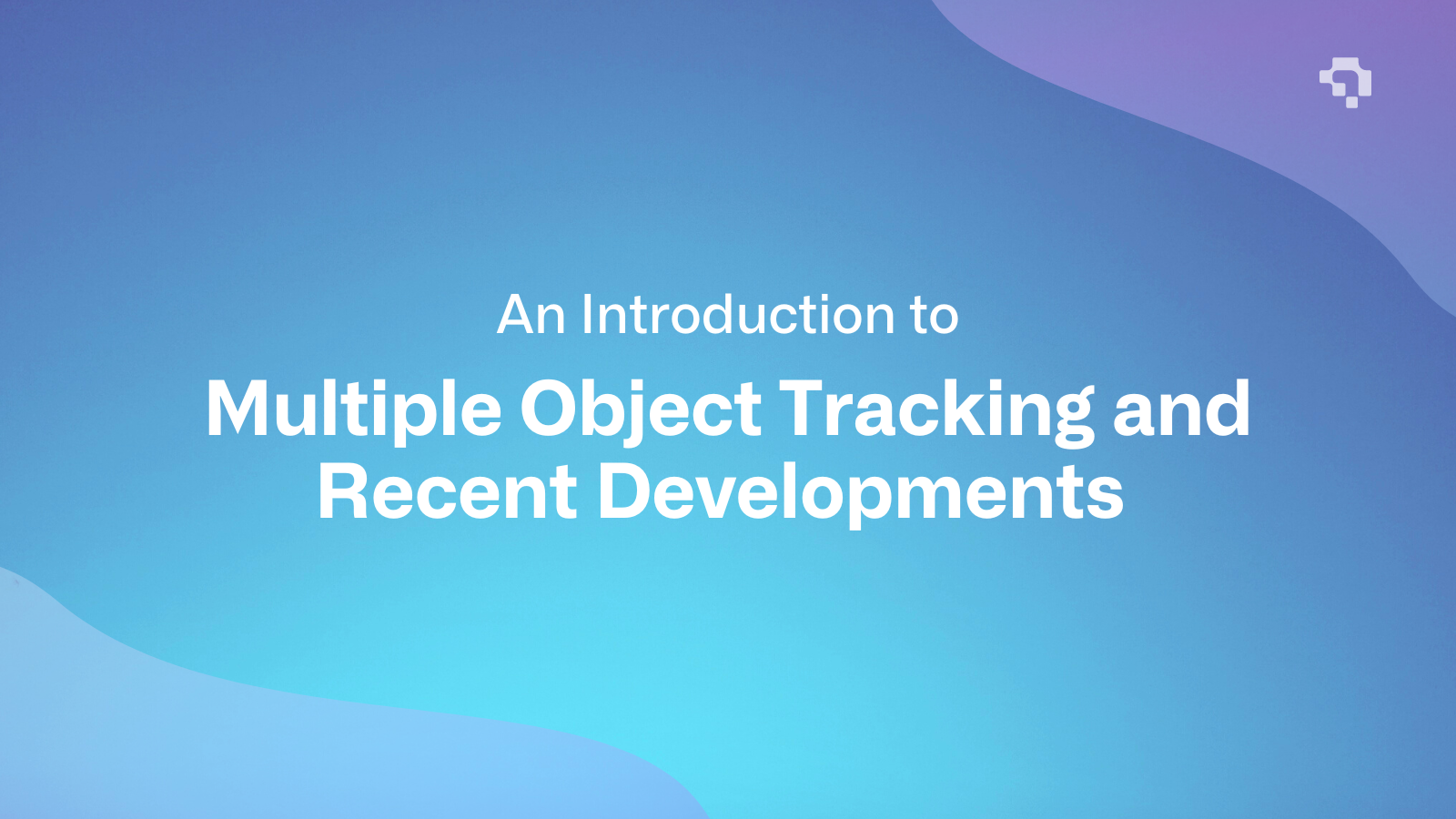 An Introduction to

Multiple Object Tracking and Recent Developments